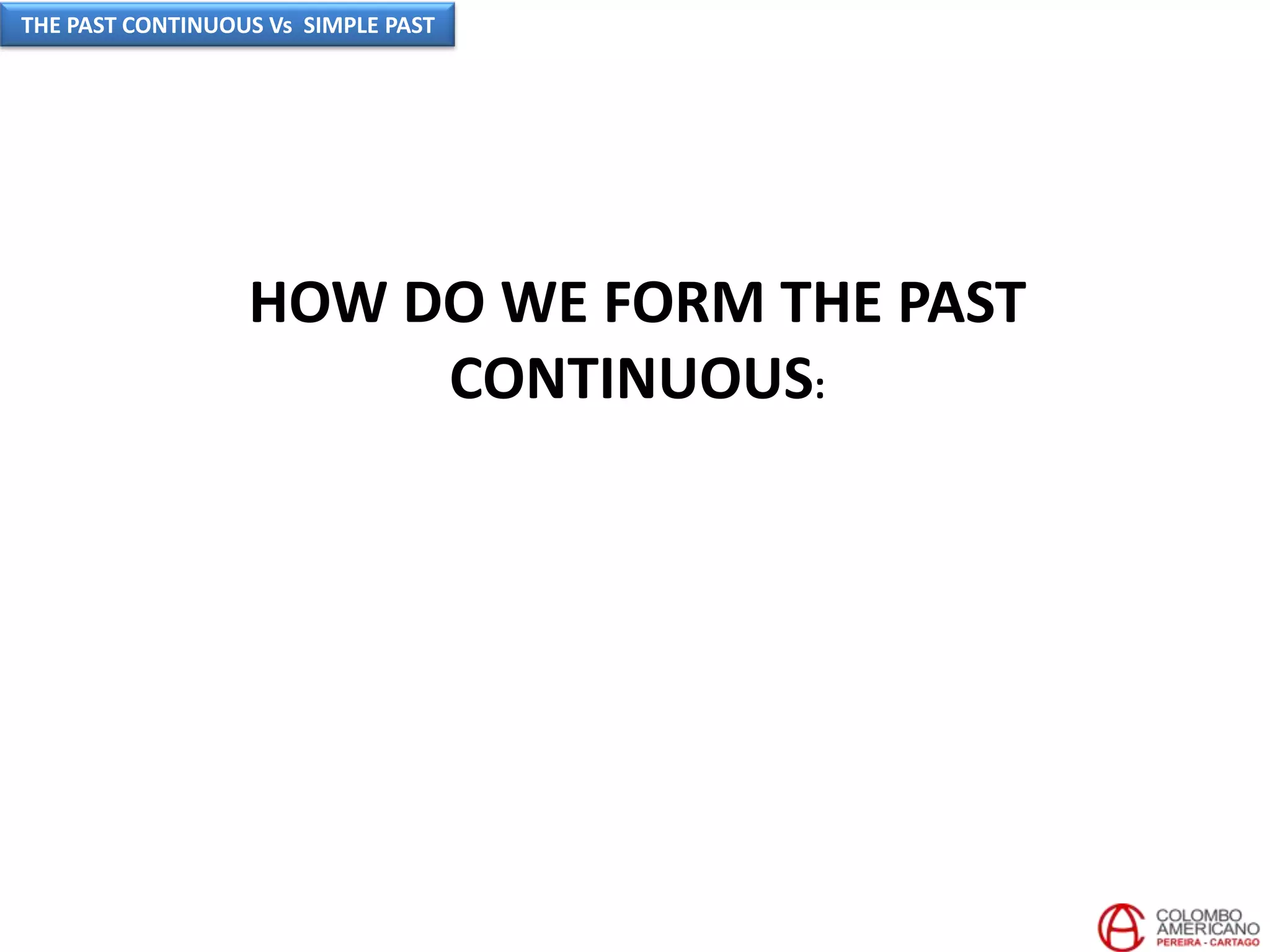 THE PAST CONTINUOUS Vs SIMPLE PAST

HOW DO WE FORM THE PAST CONTINUOUS:

COLOMBO AMERICANO
PEREIRA - CARTAGO